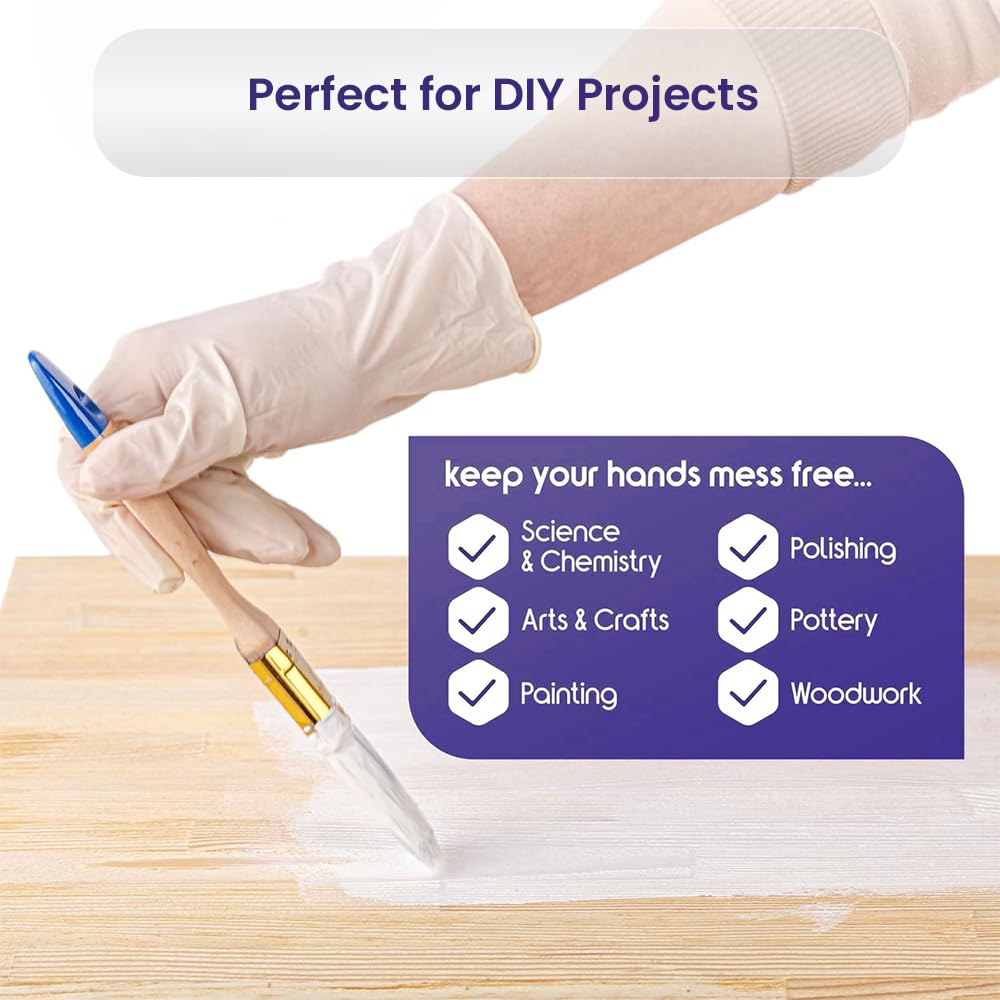 Perfect for DIY Projects

keep your hands mess free...

Science & Chemistry

Arts & Crafts

Painting

Polishing

Pottery

Woodwork